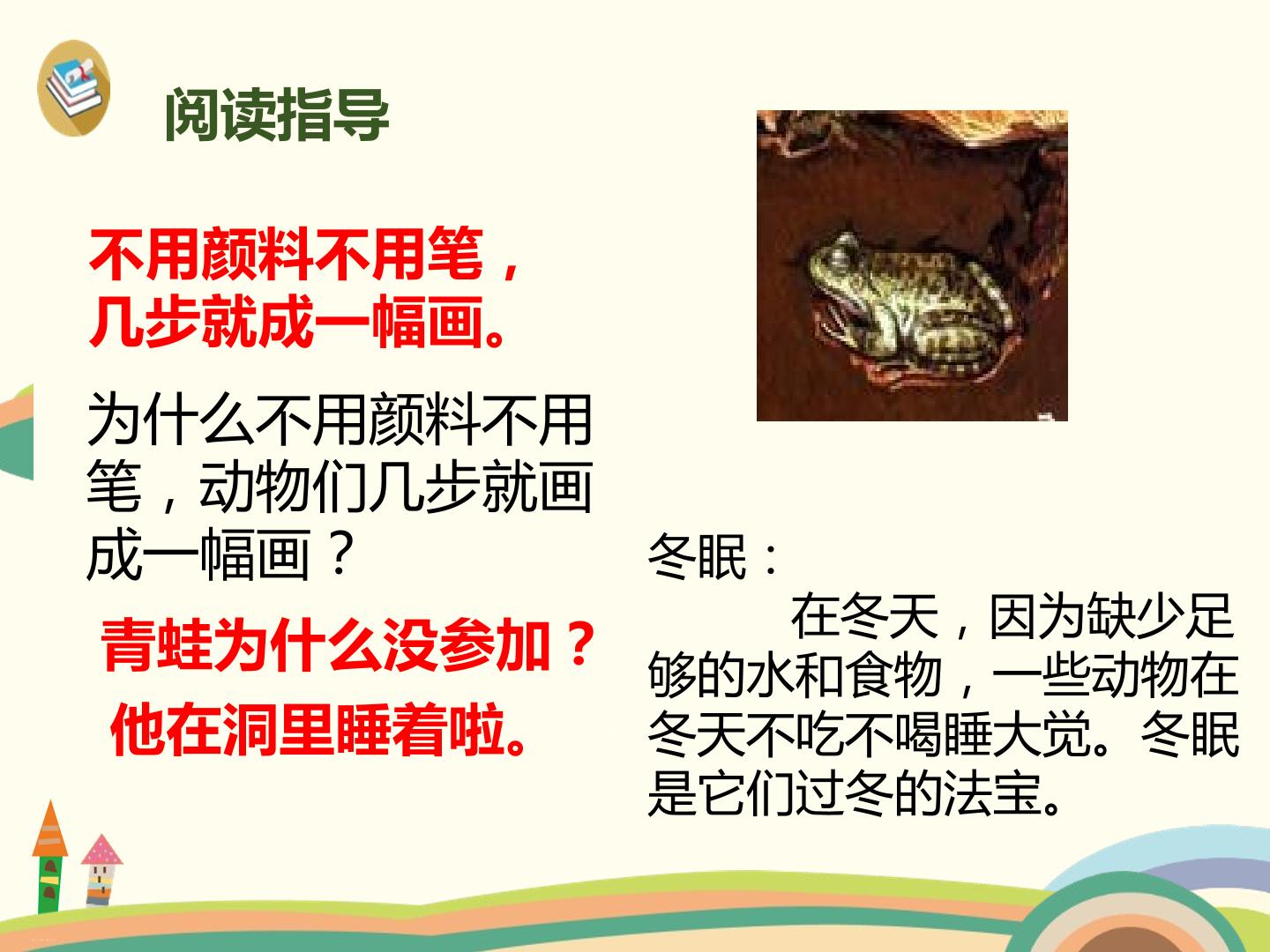 阅读指导

不用颜料不用笔，几步就成一幅画。

为什么不用颜料不用笔，动物们几步就画成一幅画？

青蛙为什么没参加？
他在洞里睡着啦。

冬眠：
在冬天，因为缺少足够的水和食物，一些动物在冬天不吃不喝睡大觉。冬眠是它们过冬的法宝。